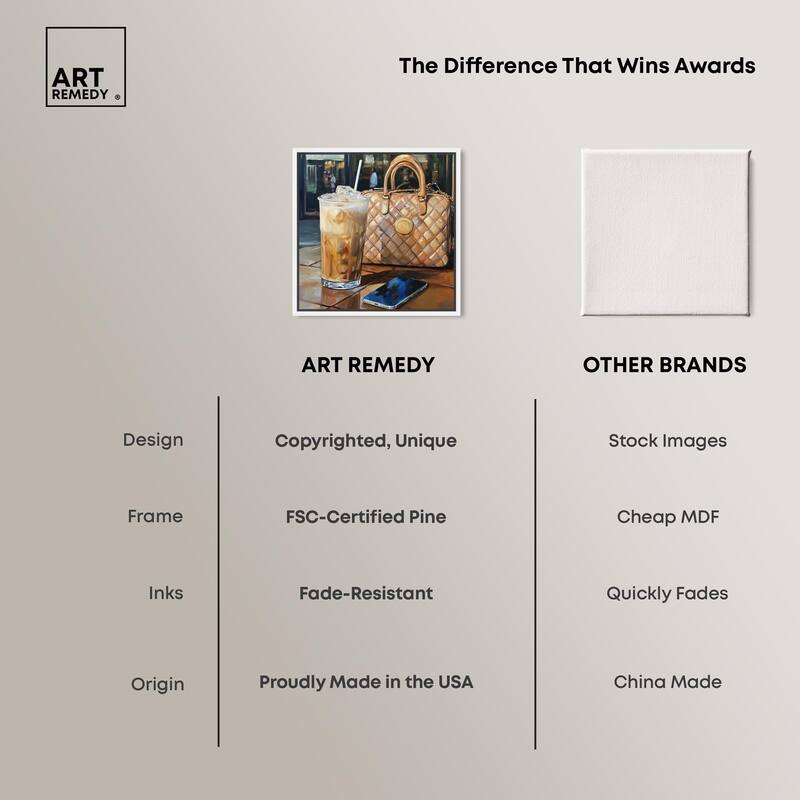 ART REMEDY ®

The Difference That Wins Awards

| | ART REMEDY | OTHER BRANDS |
|---|---|---|
| Design | Copyrighted, Unique | Stock Images |
| Frame | FSC-Certified Pine | Cheap MDF |
| Inks | Fade-Resistant | Quickly Fades |
| Origin | Proudly Made in the USA | China Made |